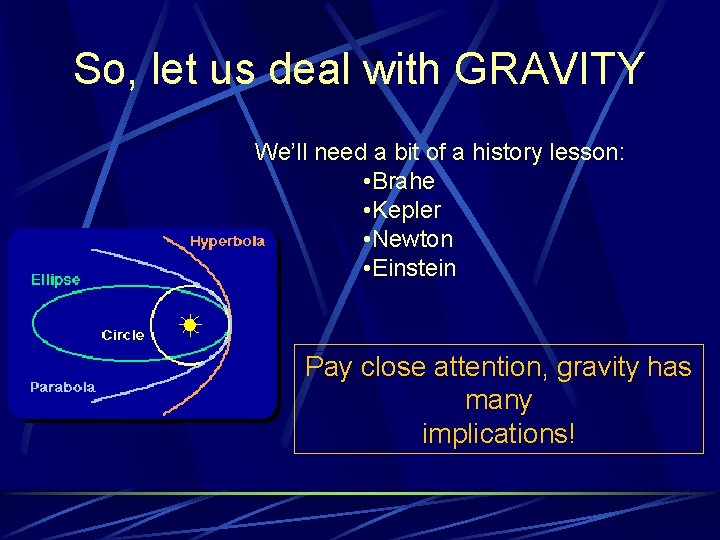 So, let us deal with GRAVITY

We'll need a bit of a history lesson:
•Brahe
•Kepler
•Newton
•Einstein

Hyperbola
Ellipse
Circle
Parabola

Pay close attention, gravity has many implications!